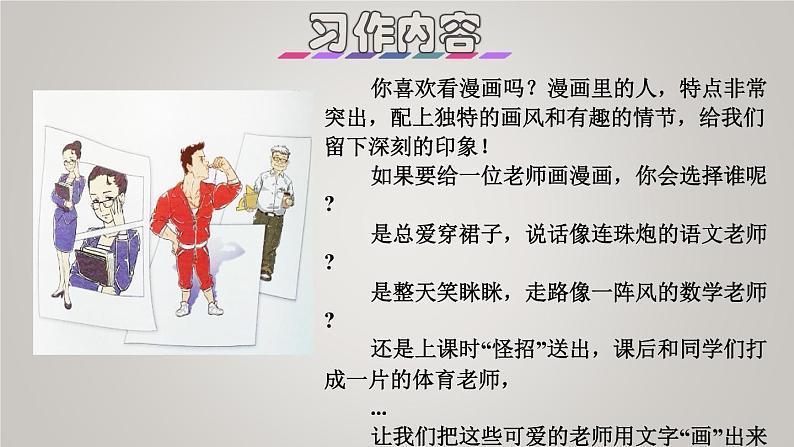 习作内容

你喜欢看漫画吗？漫画里的人，特点非常突出，配上独特的画风和有趣的情节，给我们留下深刻的印象！

如果要给一位老师画漫画，你会选择谁呢？

是总爱穿裙子，说话像连珠炮的语文老师？

是整天笑眯眯，走路像一阵风的数学老师？

还是上课时“怪招”送出，课后和同学们打成一片的体育老师，

...

让我们把这些可爱的老师用文字“画”出来